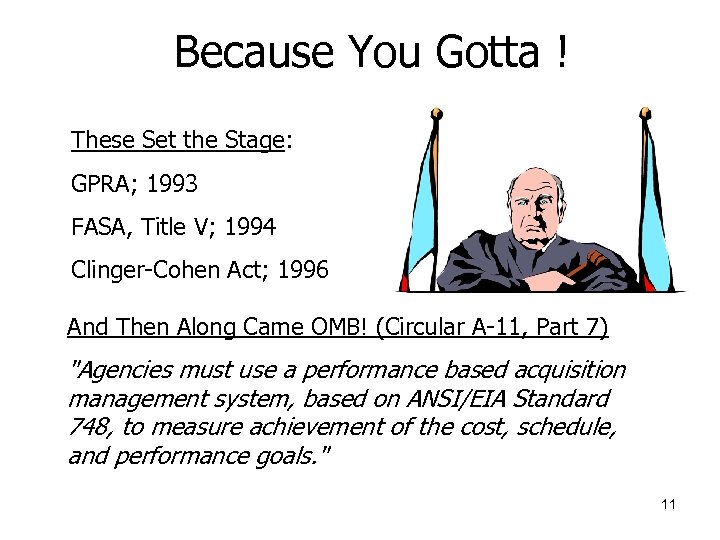 Because You Gotta !

These Set the Stage:

GPRA; 1993

FASA, Title V; 1994

Clinger-Cohen Act; 1996

And Then Along Came OMB! (Circular A-11, Part 7)

"Agencies must use a performance based acquisition management system, based on ANSI/EIA Standard 748, to measure achievement of the cost, schedule, and performance goals."

11